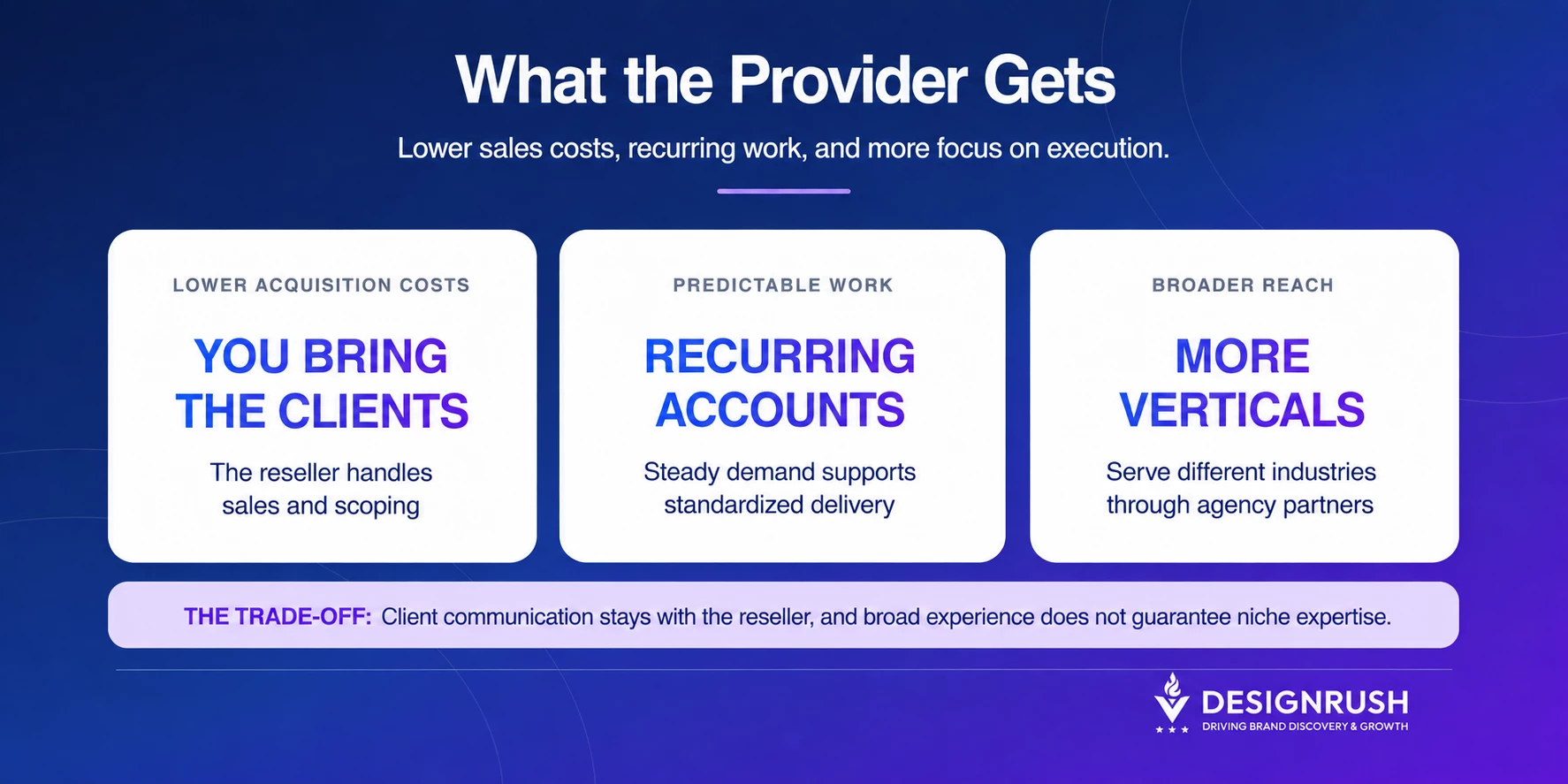 What the Provider Gets

Lower sales costs, recurring work, and more focus on execution.

LOWER ACQUISITION COSTS

YOU BRING THE CLIENTS

The reseller handles sales and scoping

PREDICTABLE WORK

RECURRING ACCOUNTS

Steady demand supports standardized delivery

BROADER REACH

MORE VERTICALS

Serve different industries through agency partners

THE TRADE-OFF: Client communication stays with the reseller, and broad experience does not guarantee niche expertise.

DESIGNRUSH
DRIVING BRAND DISCOVERY & GROWTH